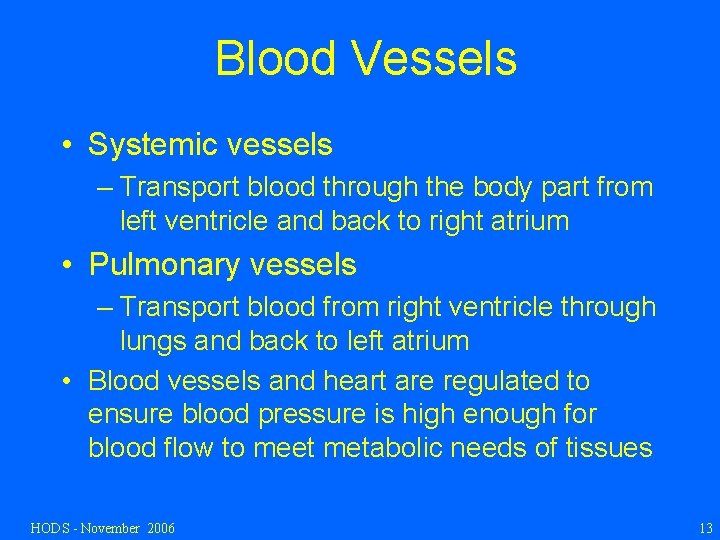 Blood Vessels

• Systemic vessels
– Transport blood through the body part from left ventricle and back to right atrium

• Pulmonary vessels
– Transport blood from right ventricle through lungs and back to left atrium

• Blood vessels and heart are regulated to ensure blood pressure is high enough for blood flow to meet metabolic needs of tissues

HODS - November 2006

13